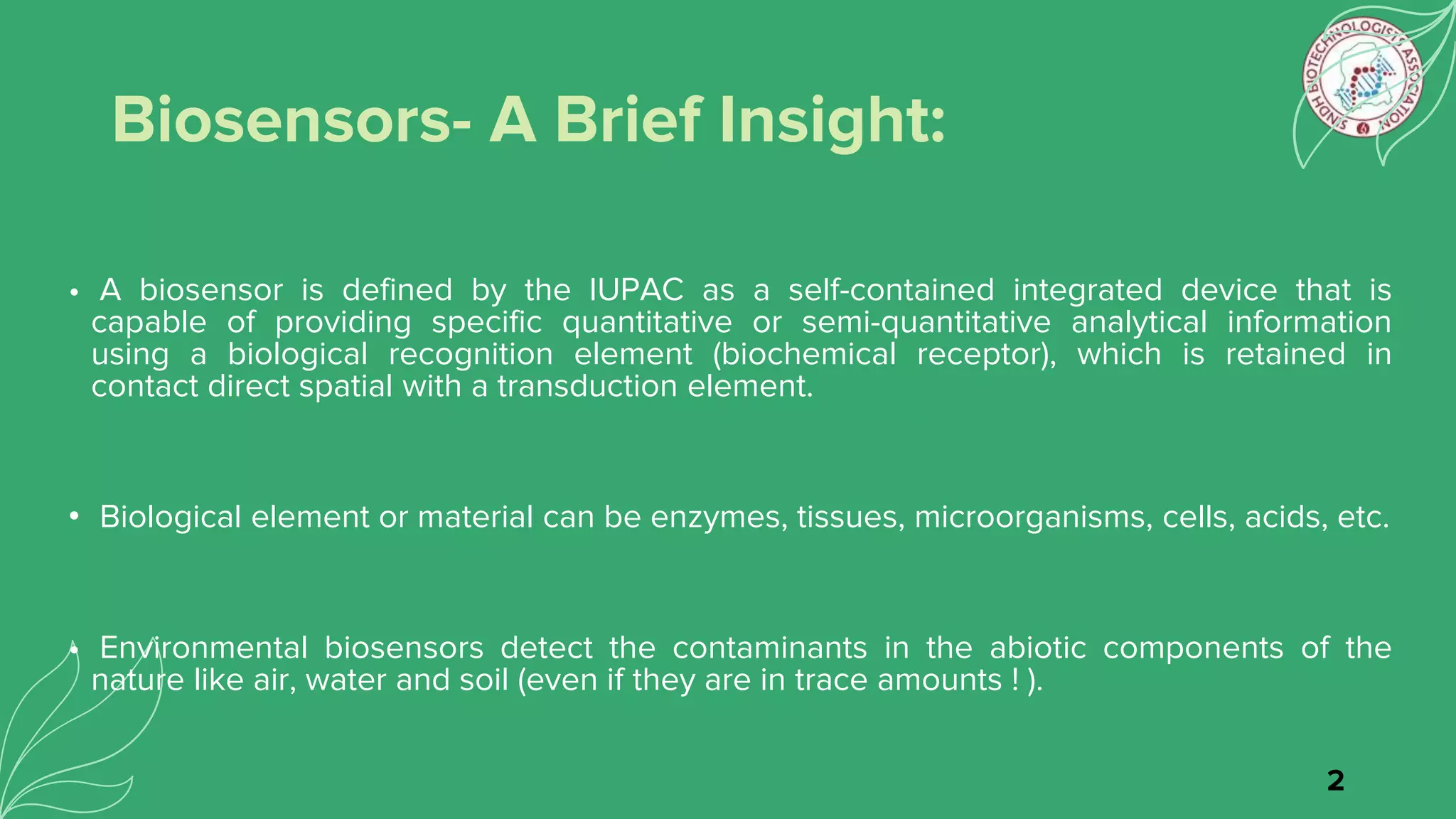 SINDH BIOTECHNOLOGISTS ASSOCIATION

Biosensors- A Brief Insight:

• A biosensor is defined by the IUPAC as a self-contained integrated device that is capable of providing specific quantitative or semi-quantitative analytical information using a biological recognition element (biochemical receptor), which is retained in contact direct spatial with a transduction element.

• Biological element or material can be enzymes, tissues, microorganisms, cells, acids, etc.

• Environmental biosensors detect the contaminants in the abiotic components of the nature like air, water and soil (even if they are in trace amounts ! ).

2